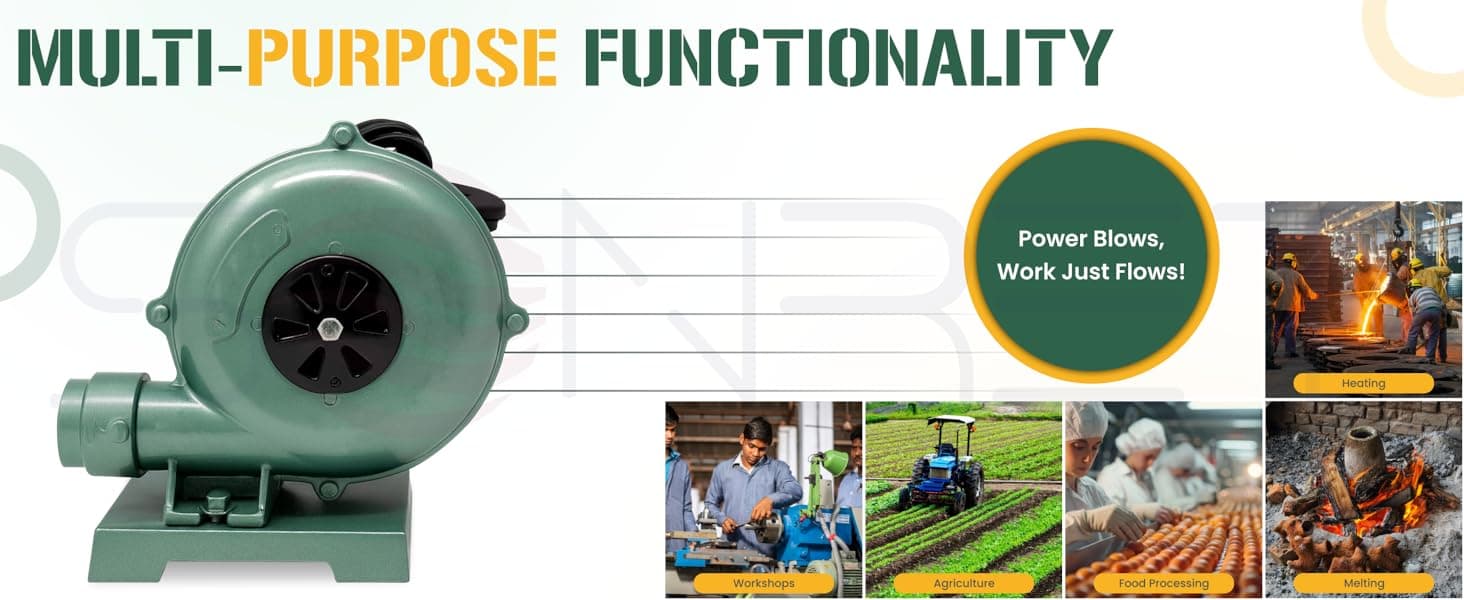 MULTI-PURPOSE FUNCTIONALITY

Power Blows, Work Just Flows!

Heating

Workshops

Agriculture

Food Processing

Melting